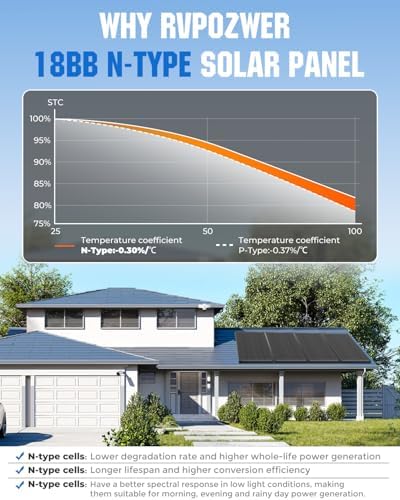 WHY RVPOZWER
18BB N-TYPE SOLAR PANEL

STC
100%
95%
90%
85%
80%
75%
25
50
100

Temperature coefficient
N-Type:-0.30%/℃

Temperature coefficient
P-Type:-0.37%/℃

✓ N-type cells: Lower degradation rate and higher whole-life power generation
✓ N-type cells: Longer lifespan and higher conversion efficiency
✓ N-type cells: Have a better spectral response in low light conditions, making them suitable for morning, evening and rainy day power generation.